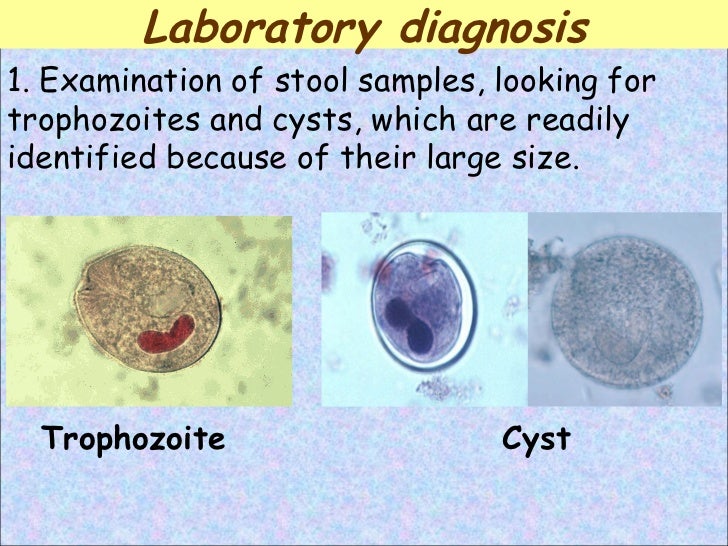 Laboratory diagnosis

1. Examination of stool samples, looking for trophozoites and cysts, which are readily identified because of their large size.

Trophozoite

Cyst